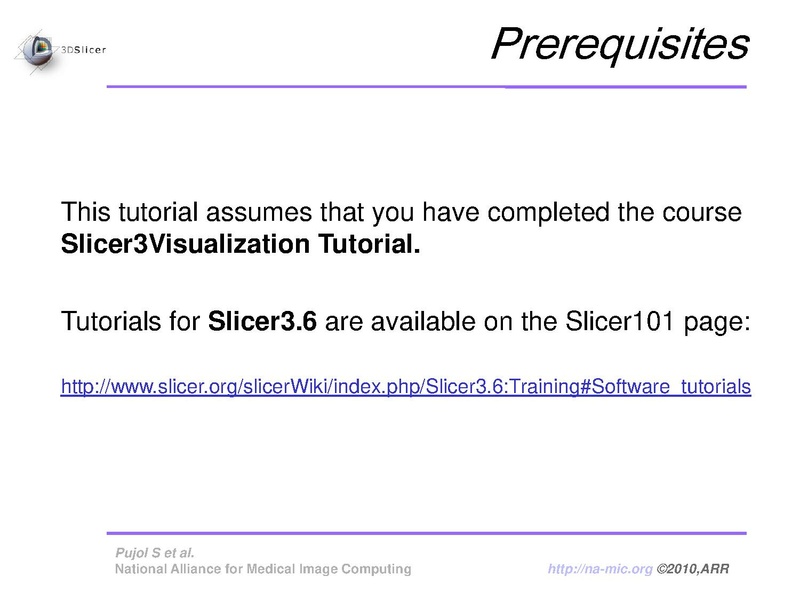 3DSlicer

Prerequisites

This tutorial assumes that you have completed the course Slicer3Visualization Tutorial.

Tutorials for Slicer3.6 are available on the Slicer101 page:

http://www.slicer.org/slicerWiki/index.php/Slicer3.6:Training#Software_tutorials

Pujol S et al.
National Alliance for Medical Image Computing

http://na-mic.org ©2010,ARR